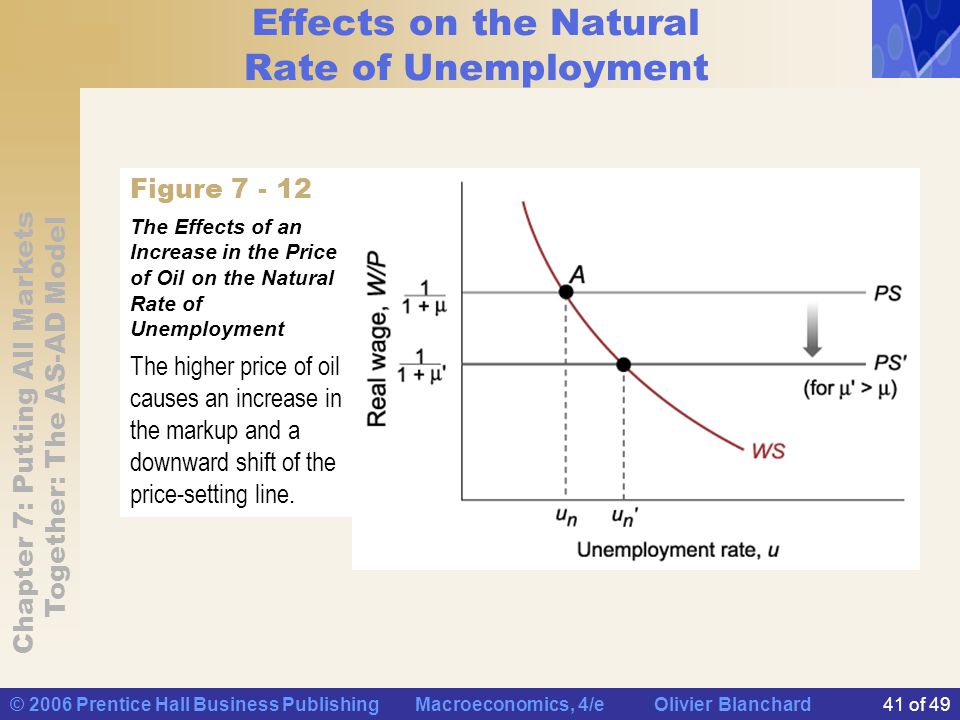 Effects on the Natural Rate of Unemployment

Chapter 7: Putting All Markets Together: The AS-AD Model

Figure 7 - 12

The Effects of an Increase in the Price of Oil on the Natural Rate of Unemployment

The higher price of oil causes an increase in the markup and a downward shift of the price-setting line.

Real wage, $W/P$

$\frac{1}{1+\mu}$

$\frac{1}{1+\mu'}$

A

PS

PS'

(for $\mu' > \mu$)

WS

$u_n$

$u_n'$

Unemployment rate, $u$

© 2006 Prentice Hall Business Publishing Macroeconomics, 4/e Olivier Blanchard 41 of 49